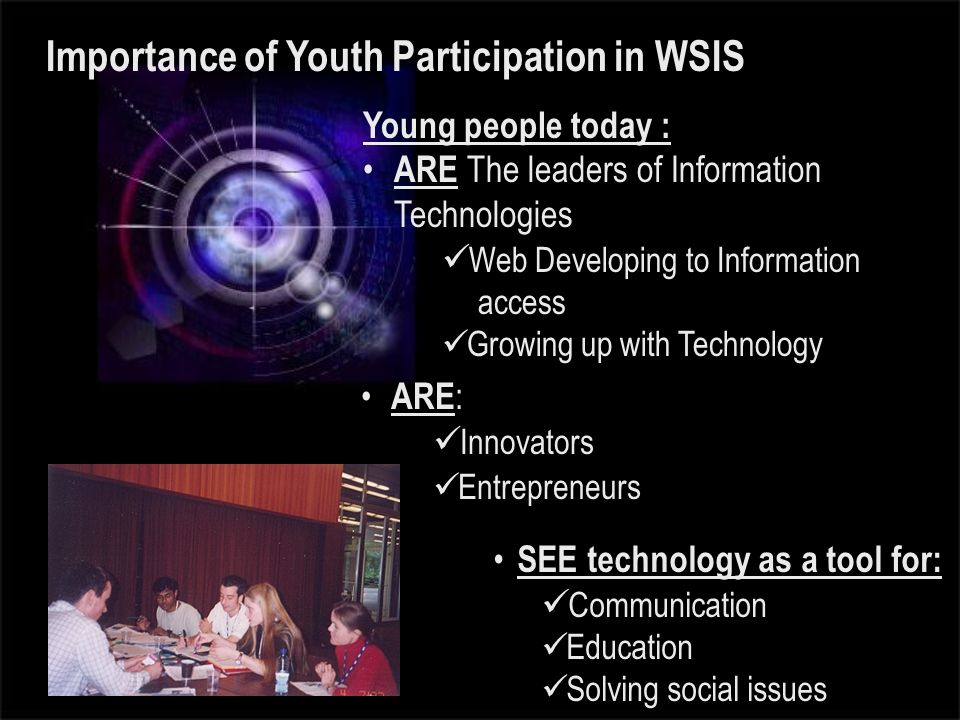 Importance of Youth Participation in WSIS

Young people today :

• ARE The leaders of Information Technologies

✓Web Developing to Information access

✓Growing up with Technology

• ARE:

✓Innovators

✓Entrepreneurs

• SEE technology as a tool for:

✓Communication

✓Education

✓Solving social issues